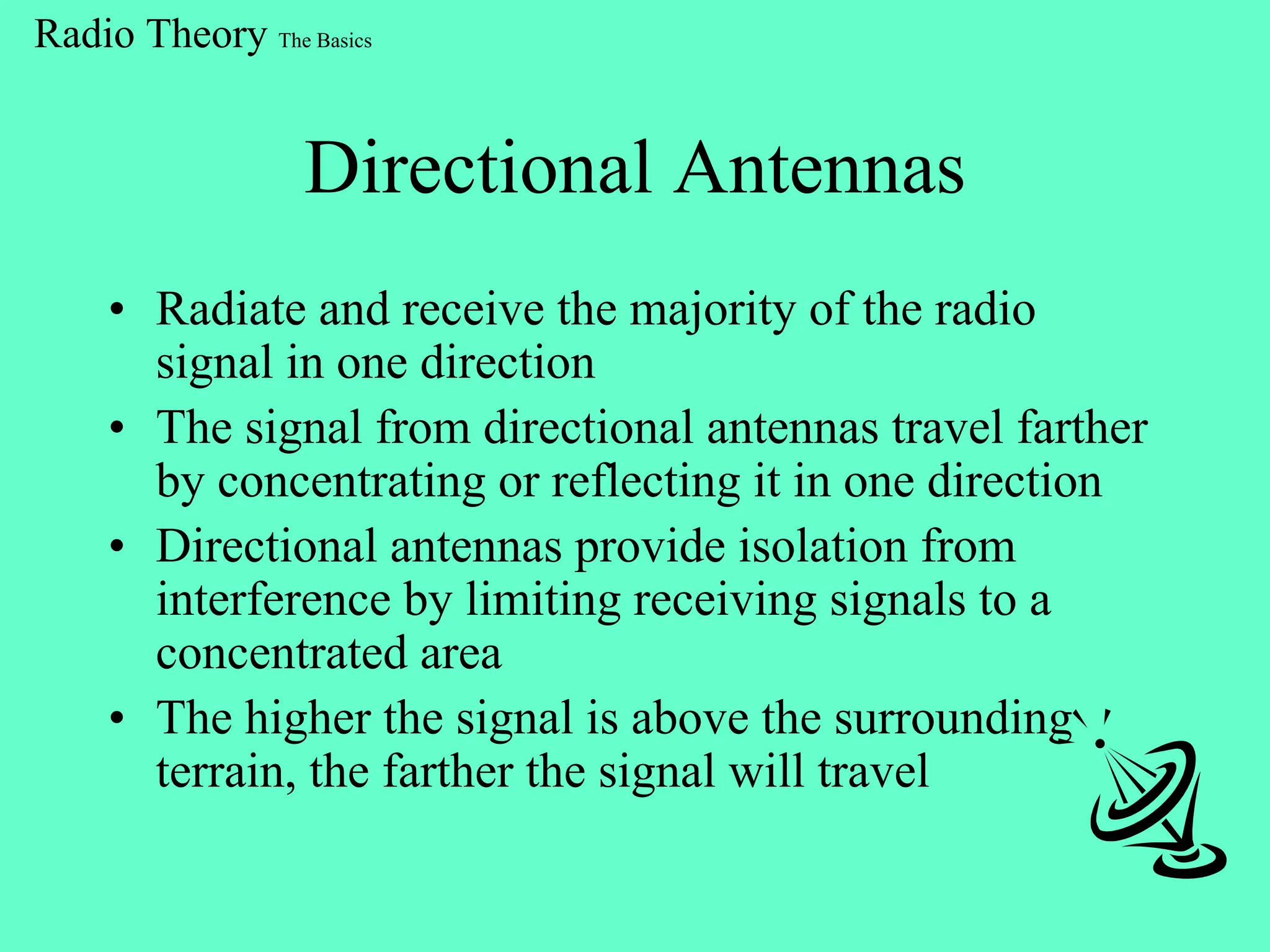 Radio Theory The Basics

Directional Antennas

• Radiate and receive the majority of the radio signal in one direction
• The signal from directional antennas travel farther by concentrating or reflecting it in one direction
• Directional antennas provide isolation from interference by limiting receiving signals to a concentrated area
• The higher the signal is above the surrounding terrain, the farther the signal will travel